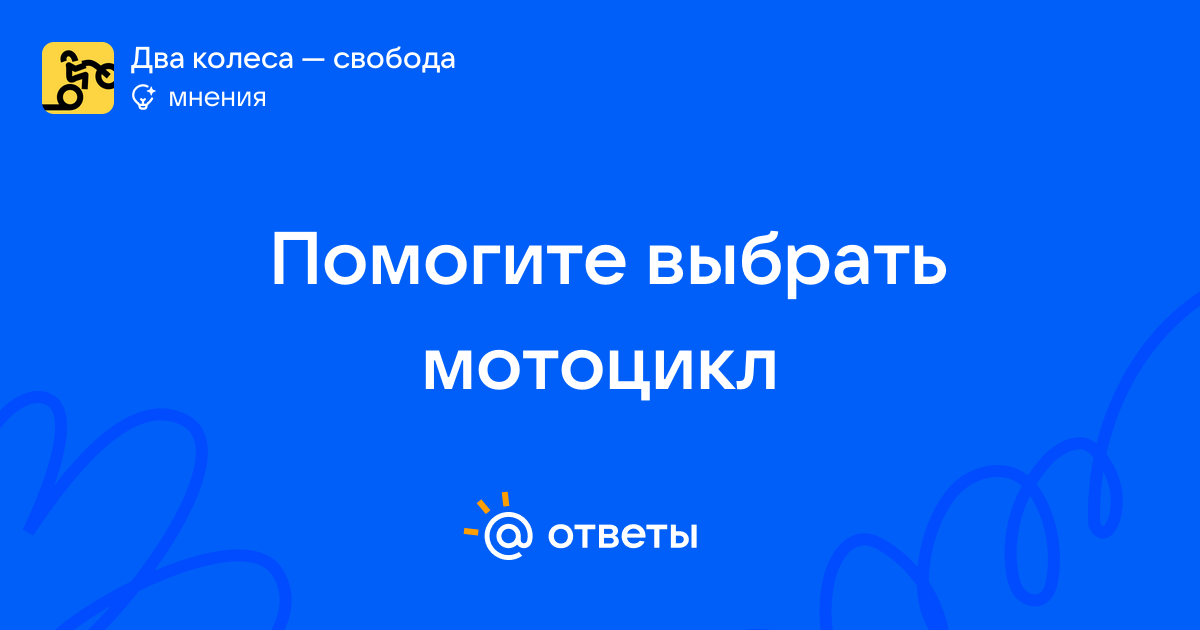 Два колеса — свобода
мнения

Помогите выбрать мотоцикл

@ ответы